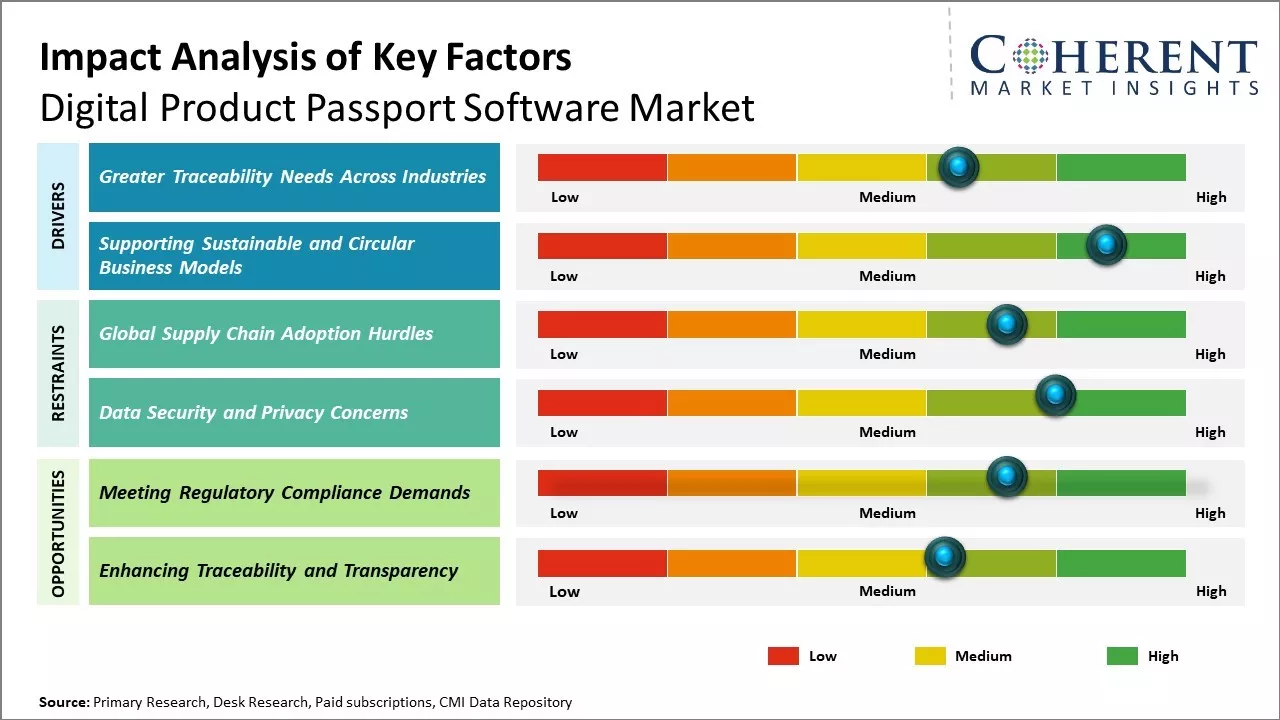 Impact Analysis of Key Factors
Digital Product Passport Software Market

COHERENT
MARKET INSIGHTS

DRIVERS

Greater Traceability Needs Across Industries

Low Medium High

Supporting Sustainable and Circular Business Models

Low Medium High

RESTRAINTS

Global Supply Chain Adoption Hurdles

Low Medium High

Data Security and Privacy Concerns

Low Medium High

OPPORTUNITIES

Meeting Regulatory Compliance Demands

Low Medium High

Enhancing Traceability and Transparency

Low Medium High

Low Medium High

Source: Primary Research, Desk Research, Paid subscriptions, CMI Data Repository